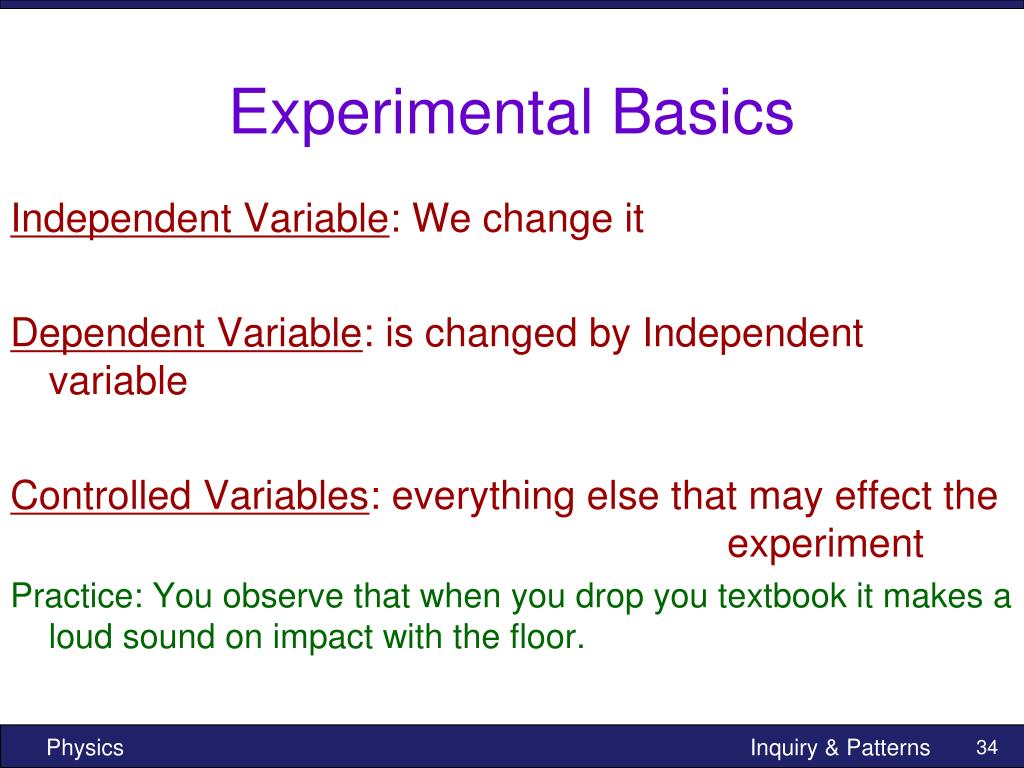 Experimental Basics

Independent Variable: We change it

Dependent Variable: is changed by Independent variable

Controlled Variables: everything else that may effect the experiment

Practice: You observe that when you drop you textbook it makes a loud sound on impact with the floor.

Physics

Inquiry & Patterns

34